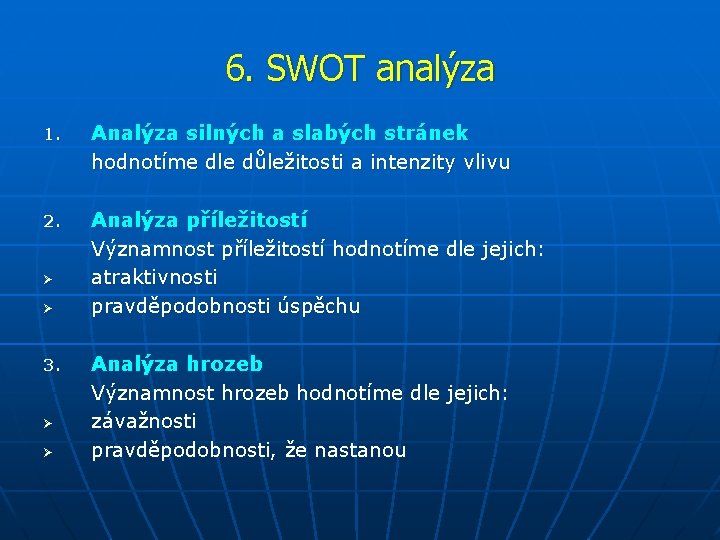 6. SWOT analýza

1. Analýza silných a slabých stránek
hodnotíme dle důležitosti a intenzity vlivu

2. Analýza příležitostí
Významnost příležitostí hodnotíme dle jejich:
➢ atraktivnosti
➢ pravděpodobnosti úspěchu

3. Analýza hrozeb
Významnost hrozeb hodnotíme dle jejich:
➢ závažnosti
➢ pravděpodobnosti, že nastanou